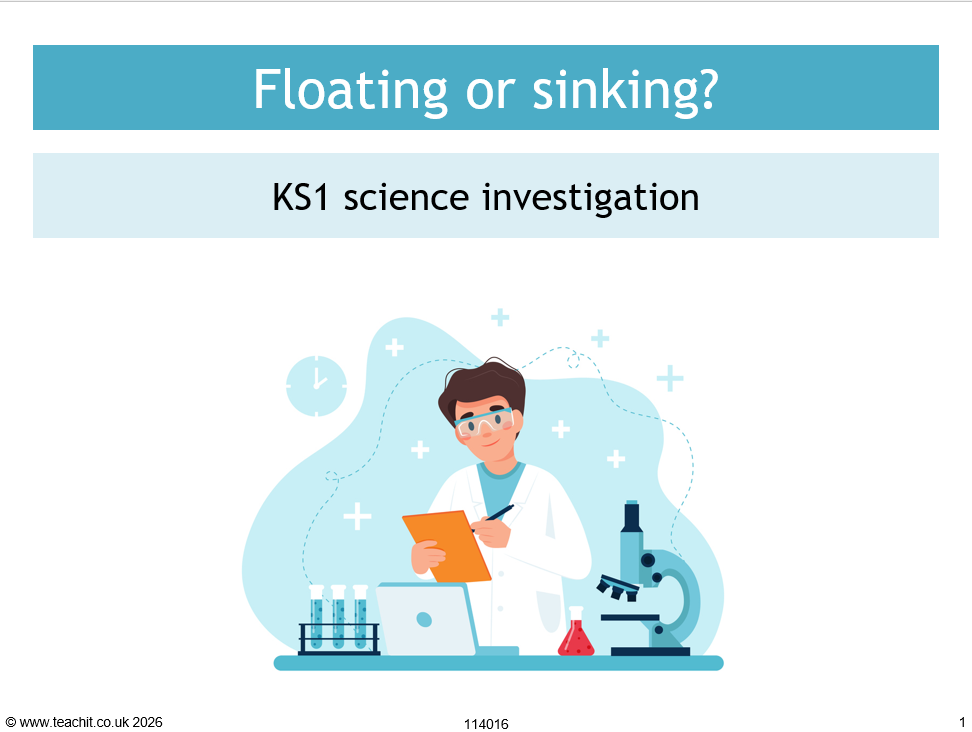 Floating or sinking?

KS1 science investigation

© www.teachit.co.uk 2026 114016 1